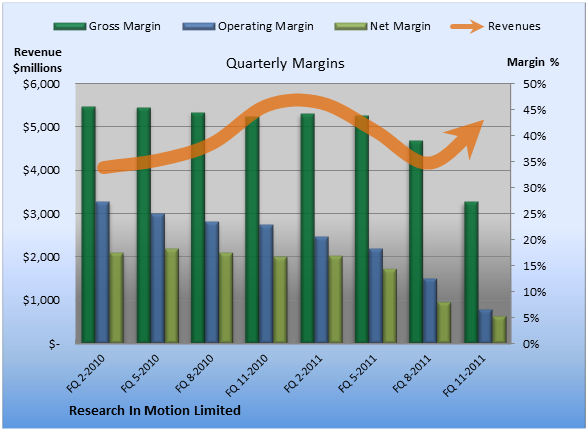 Gross Margin Operating Margin Net Margin Revenues

Revenue $millions

Quarterly Margins

Margin %

$6,000
$5,000
$4,000
$3,000
$2,000
$1,000
$-

50%
45%
40%
35%
30%
25%
20%
15%
10%
5%
0%

FQ 2-2010
FQ 5-2010
FQ 8-2010
FQ 11-2010
FQ 2-2011
FQ 5-2011
FQ 8-2011
FQ 11-2011

Research In Motion Limited